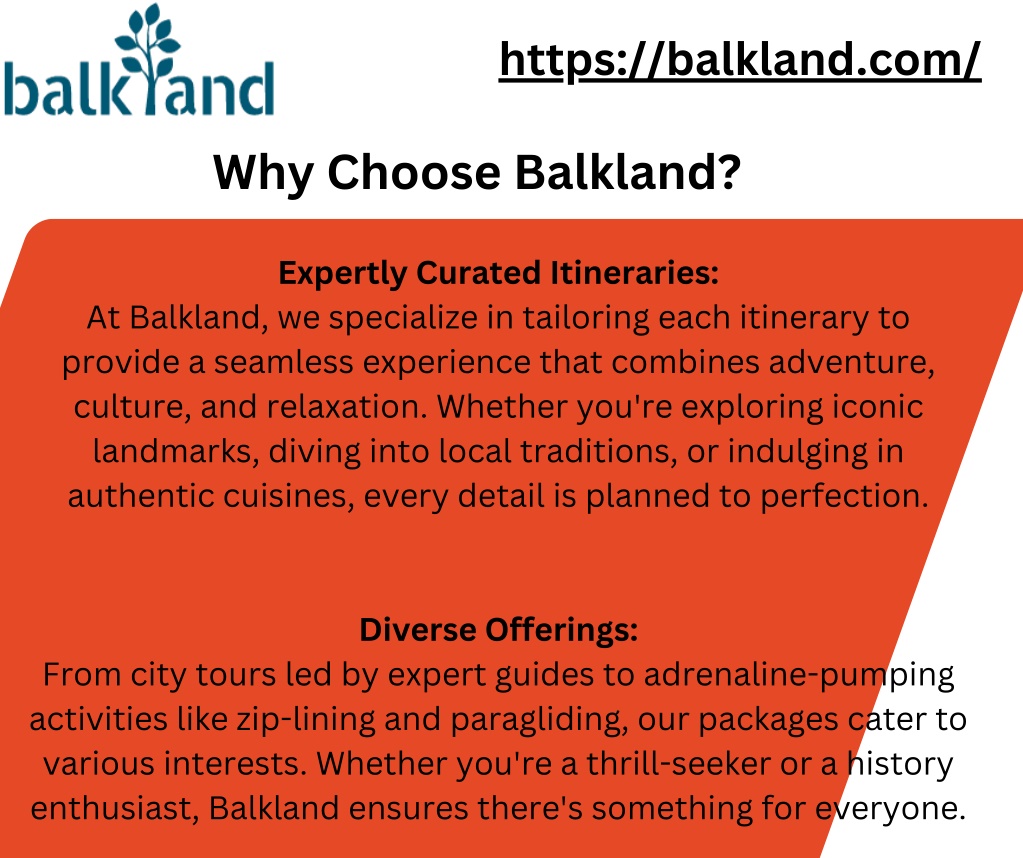 balkland

https://balkland.com/

Why Choose Balkland?

Expertly Curated Itineraries:
At Balkland, we specialize in tailoring each itinerary to provide a seamless experience that combines adventure, culture, and relaxation. Whether you're exploring iconic landmarks, diving into local traditions, or indulging in authentic cuisines, every detail is planned to perfection.

Diverse Offerings:
From city tours led by expert guides to adrenaline-pumping activities like zip-lining and paragliding, our packages cater to various interests. Whether you're a thrill-seeker or a history enthusiast, Balkland ensures there's something for everyone.